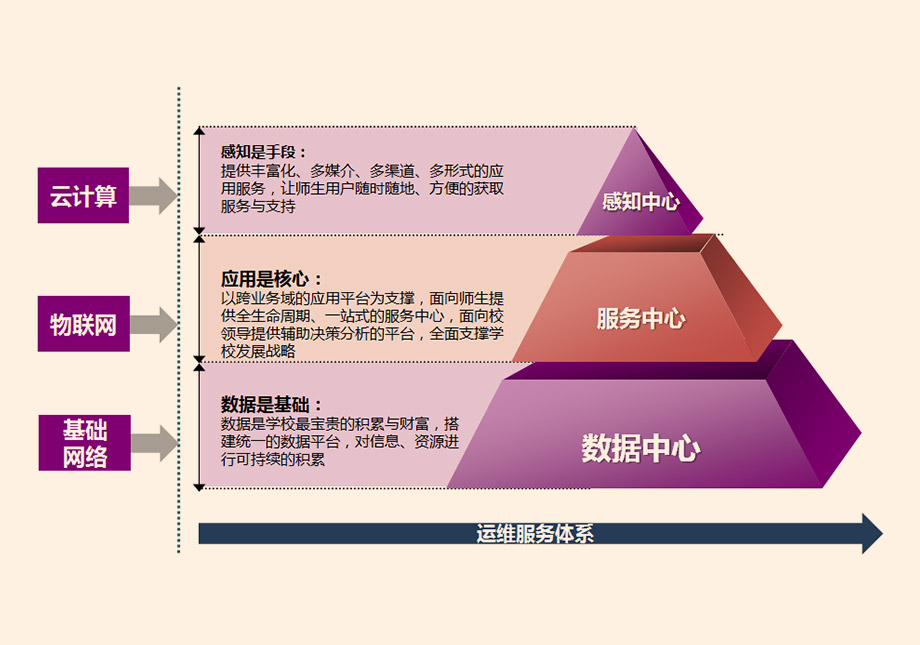 云计算

物联网

基础网络

感知是手段：
提供丰富化、多媒介、多渠道、多形式的应用服务，让师生用户随时随地、方便的获取服务与支持

感知中心

应用是核心：
以跨业务域的应用平台为支撑，面向师生提供全生命周期、一站式的服务中心，面向校领导提供辅助决策分析的平台，全面支撑学校发展战略

服务中心

数据是基础：
数据是学校最宝贵的积累与财富，搭建统一的数据平台，对信息、资源进行可持续的积累

数据中心

运维服务体系